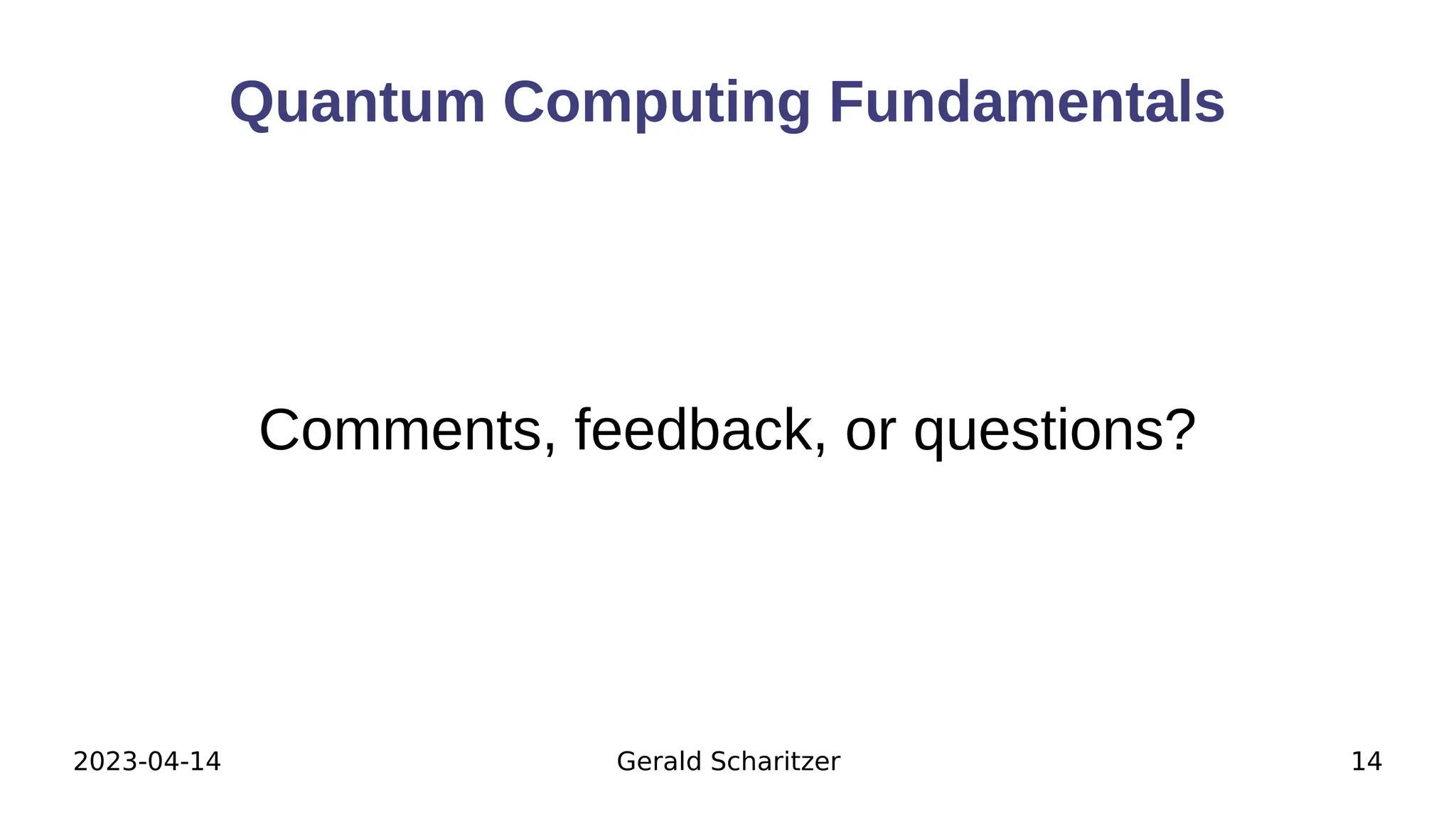 Quantum Computing Fundamentals

Comments, feedback, or questions?

2023-04-14

Gerald Scharitzer

14